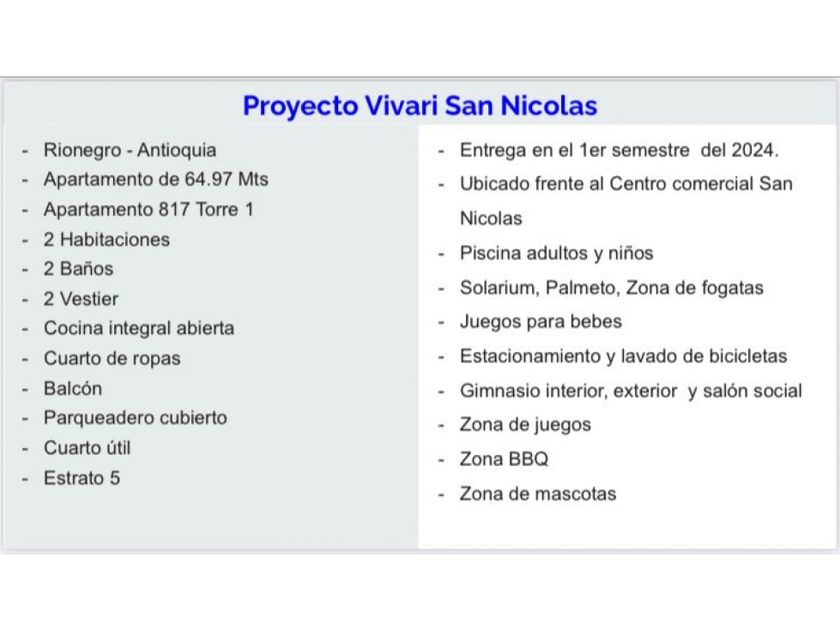 Proyecto Vivari San Nicolas

- Rionegro - Antioquia
- Apartamento de 64.97 Mts
- Apartamento 817 Torre 1
- 2 Habitaciones
- 2 Baños
- 2 Vestier
- Cocina integral abierta
- Cuarto de ropas
- Balcón
- Parqueadero cubierto
- Cuarto útil
- Estrato 5

- Entrega en el 1er semestre del 2024.
- Ubicado frente al Centro comercial San Nicolas
- Piscina adultos y niños
- Solarium, Palmeto, Zona de fogatas
- Juegos para bebes
- Estacionamiento y lavado de bicicletas
- Gimnasio interior, exterior y salón social
- Zona de juegos
- Zona BBQ
- Zona de mascotas